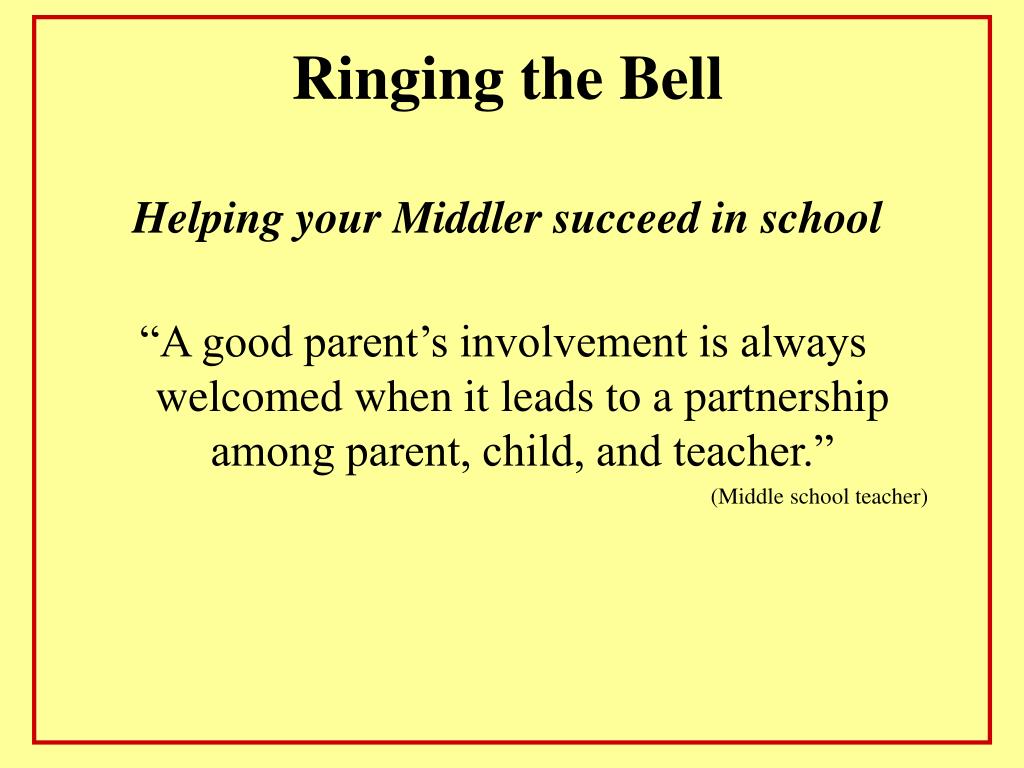 Ringing the Bell

Helping your Middler succeed in school

“A good parent’s involvement is always welcomed when it leads to a partnership among parent, child, and teacher.”

(Middle school teacher)